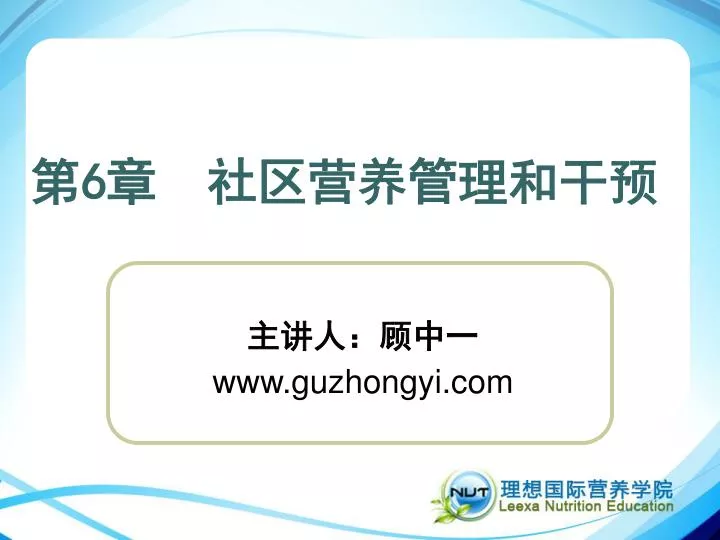 第6章　社区营养管理和干预

主讲人：顾中一
www.guzhongyi.com

NUT 理想国际营养学院
Leexa Nutrition Education